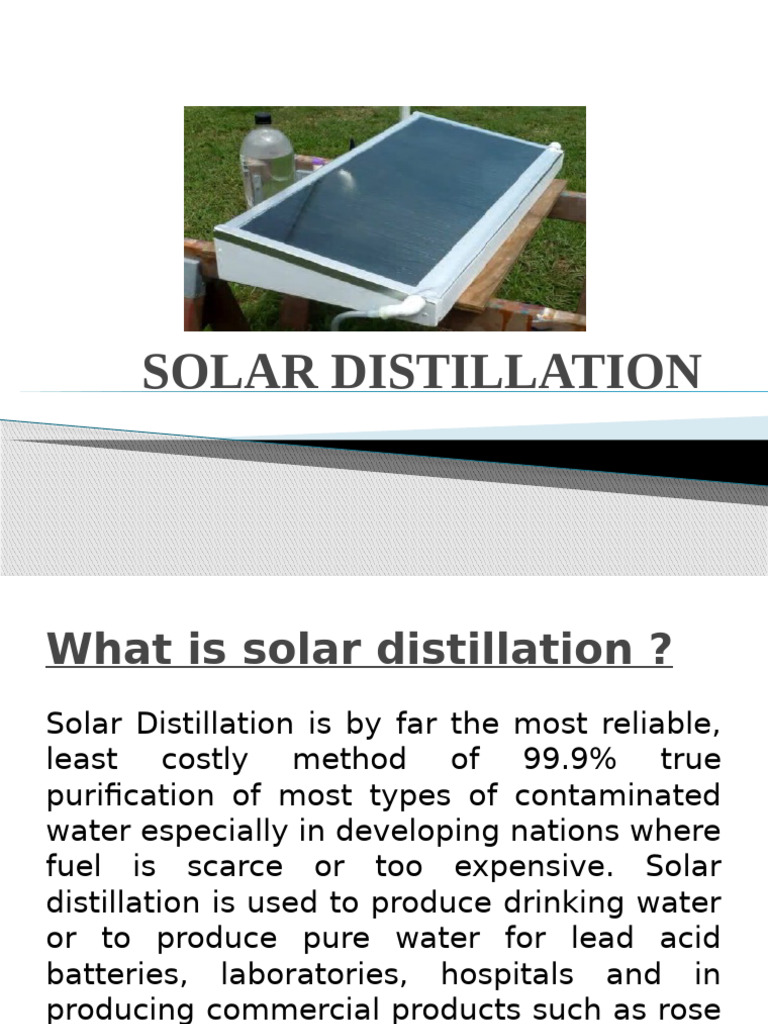 SOLAR DISTILLATION

What is solar distillation ?

Solar Distillation is by far the most reliable, least costly method of 99.9% true purification of most types of contaminated water especially in developing nations where fuel is scarce or too expensive. Solar distillation is used to produce drinking water or to produce pure water for lead acid batteries, laboratories, hospitals and in producing commercial products such as rose